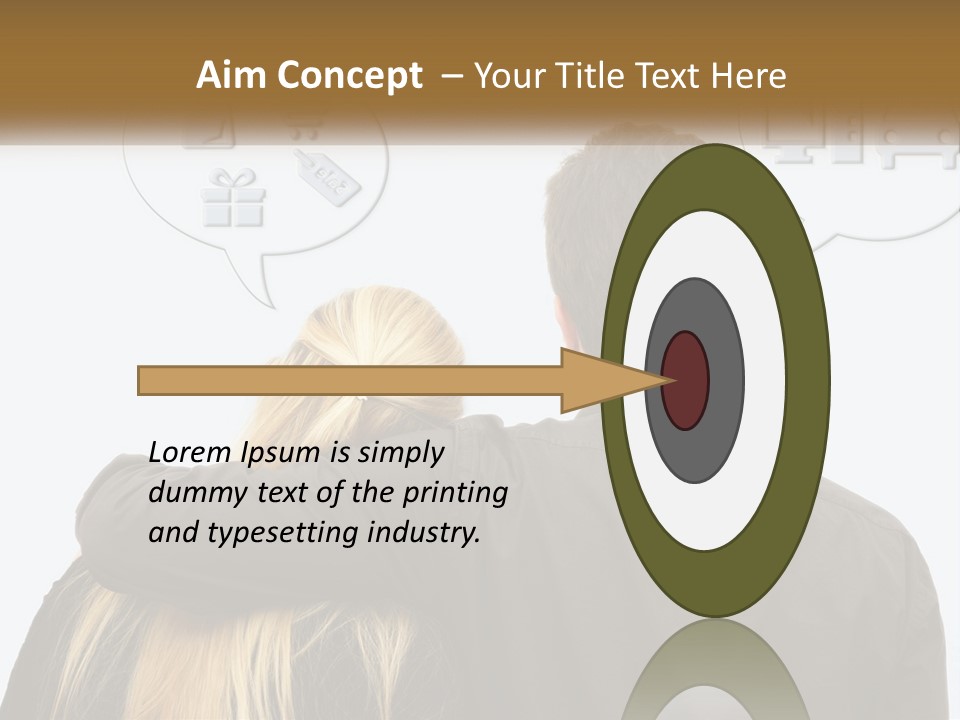 Aim Concept – Your Title Text Here

Lorem Ipsum is simply dummy text of the printing and typesetting industry.